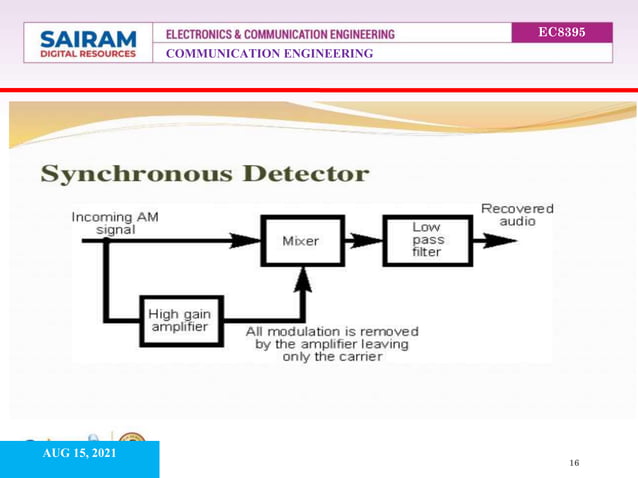 SAIRAM
DIGITAL RESOURCES

ELECTRONICS & COMMUNICATION ENGINEERING

EC8395

COMMUNICATION ENGINEERING

Synchronous Detector

Incoming AM signal

Mixer

Low pass filter

Recovered audio

High gain amplifier

All modulation is removed by the amplifier leaving only the carrier

AUG 15, 2021

16